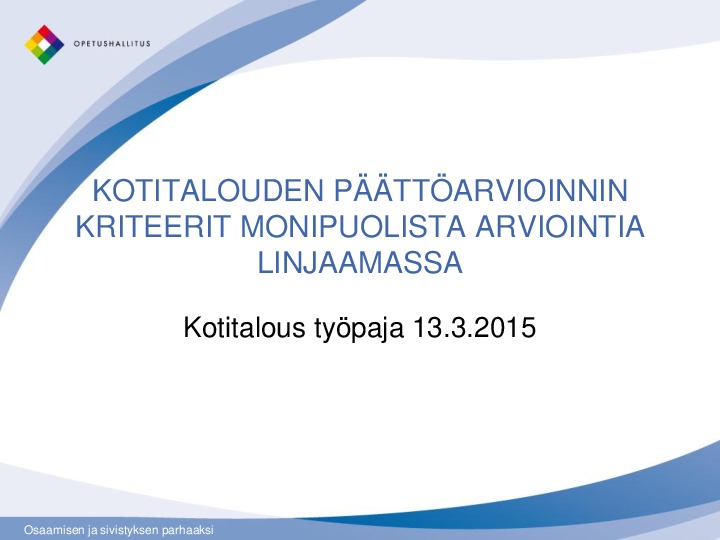 OPETUSHALLITUS

KOTITALOUDEN PÄÄTTÖARVIOINNIN KRITEERIT MONIPUOLISTA ARVIOINTIA LINJAAMASSA

Kotitalous työpaja 13.3.2015

Osaamisen ja sivistyksen parhaaksi